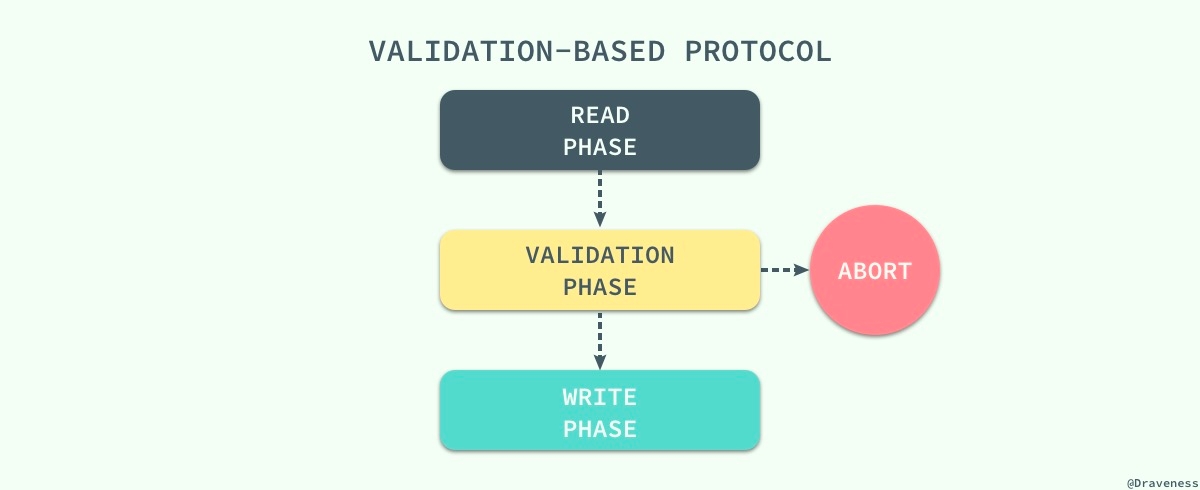 VALIDATION-BASED PROTOCOL

READ
PHASE

VALIDATION
PHASE

ABORT

WRITE
PHASE

@Draveness